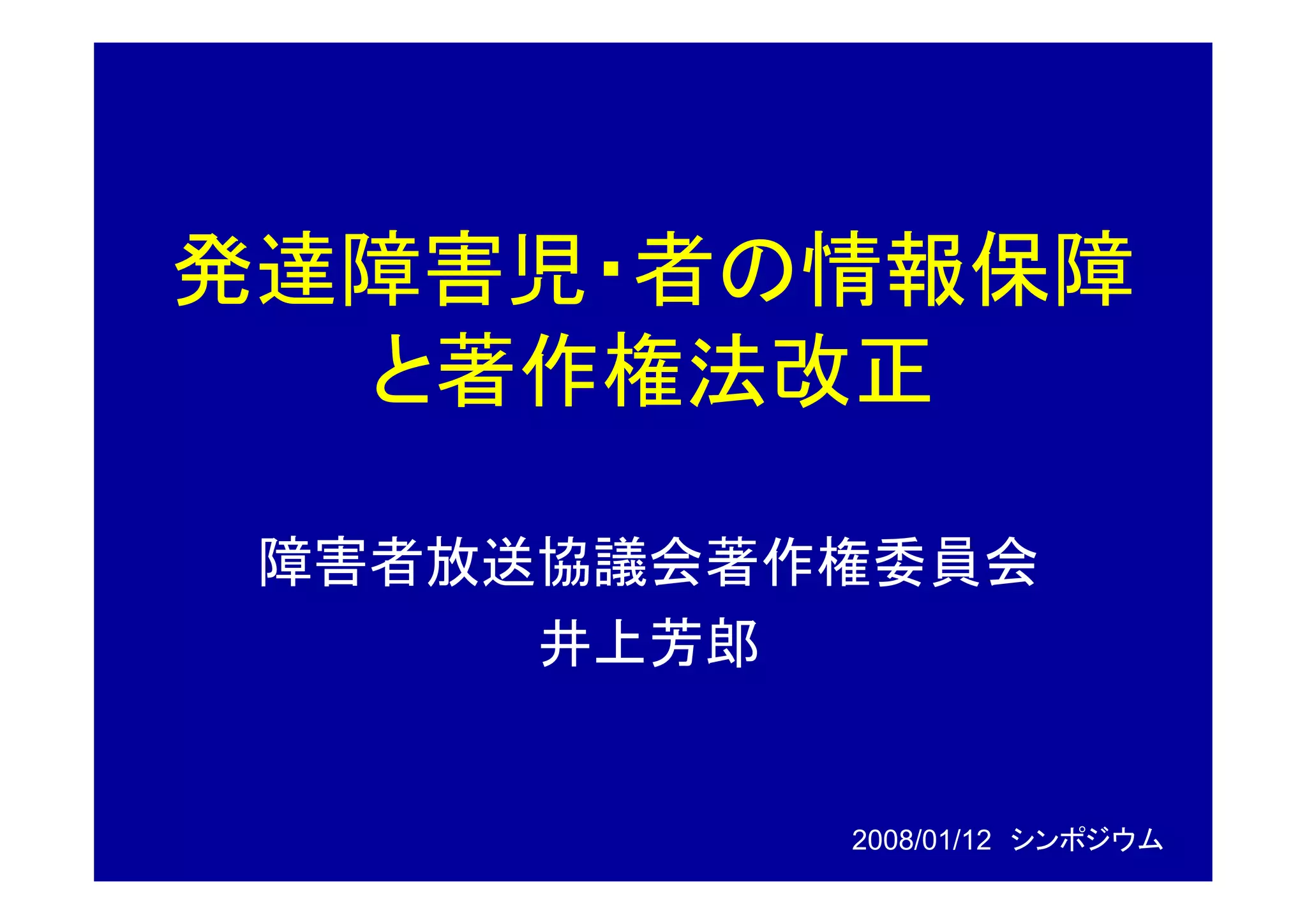 発達障害児・者の情報保障と著作権法改正

障害者放送協議会著作権委員会
井上芳郎

2008/01/12 シンポジウム